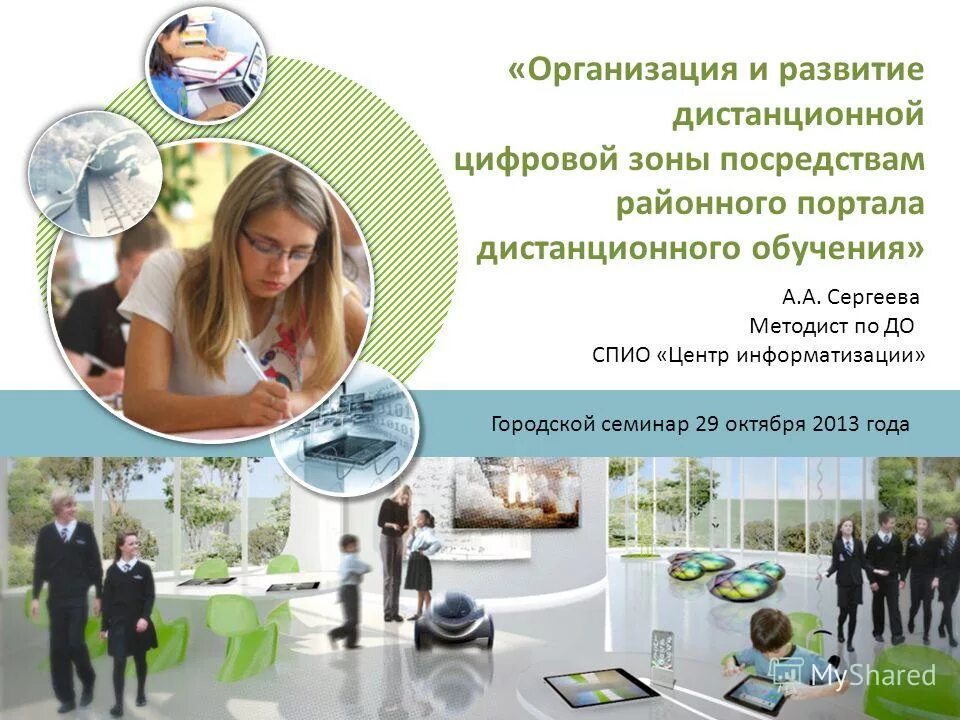 «Организация и развитие дистанционной цифровой зоны посредствам районного портала дистанционного обучения»

А.А. Сергеева
Методист по ДО
СПИО «Центр информатизации»

Городской семинар 29 октября 2013 года

MyShared